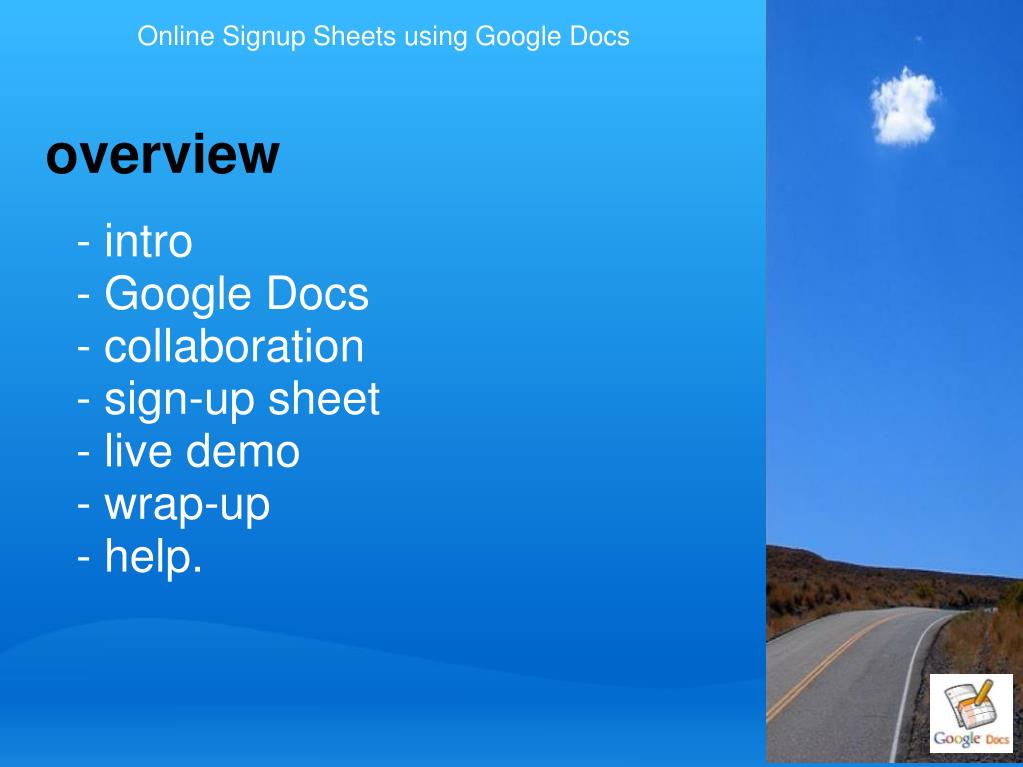 Online Signup Sheets using Google Docs

overview

- intro
- Google Docs
- collaboration
- sign-up sheet
- live demo
- wrap-up
- help.

Google Docs